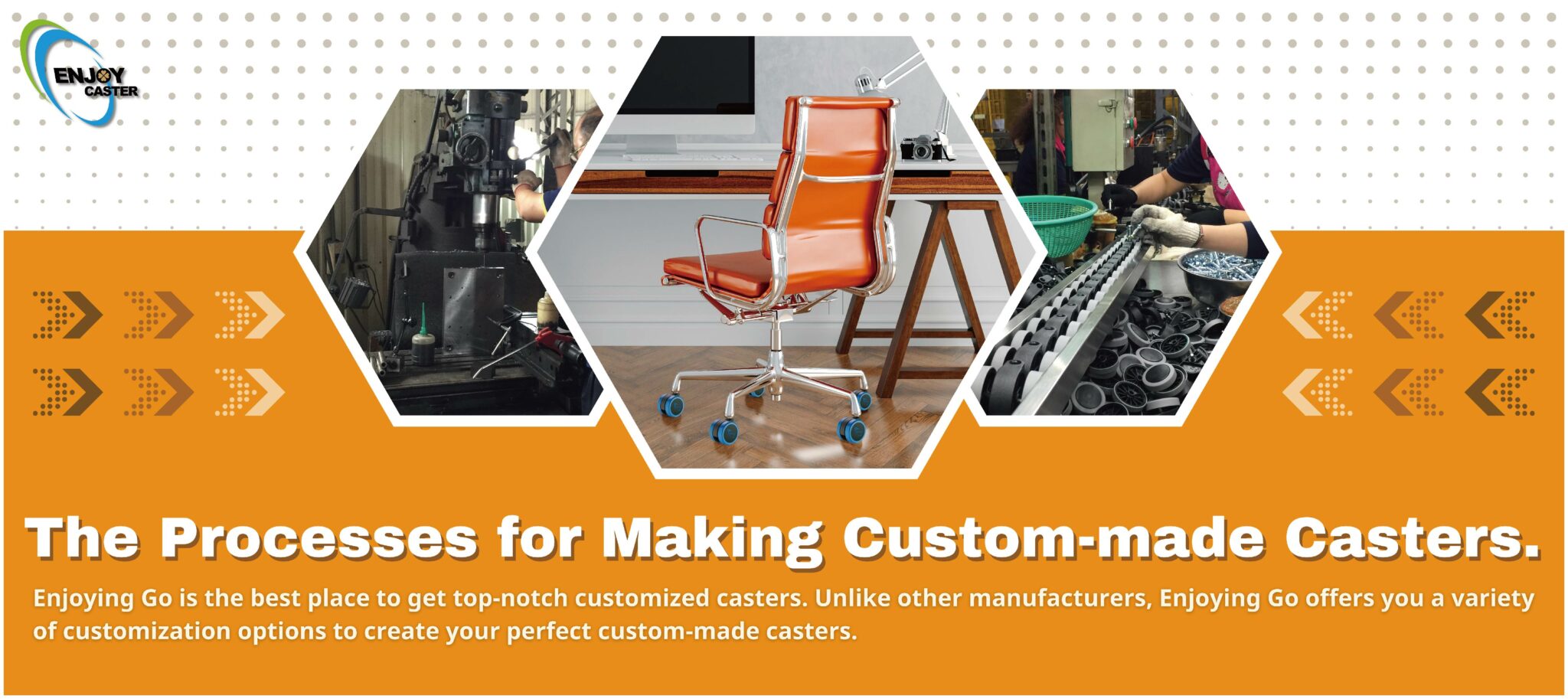 ENJOY CASTER

The Processes for Making Custom-made Casters.

Enjoying Go is the best place to get top-notch customized casters. Unlike other manufacturers, Enjoying Go offers you a variety of customization options to create your perfect custom-made casters.